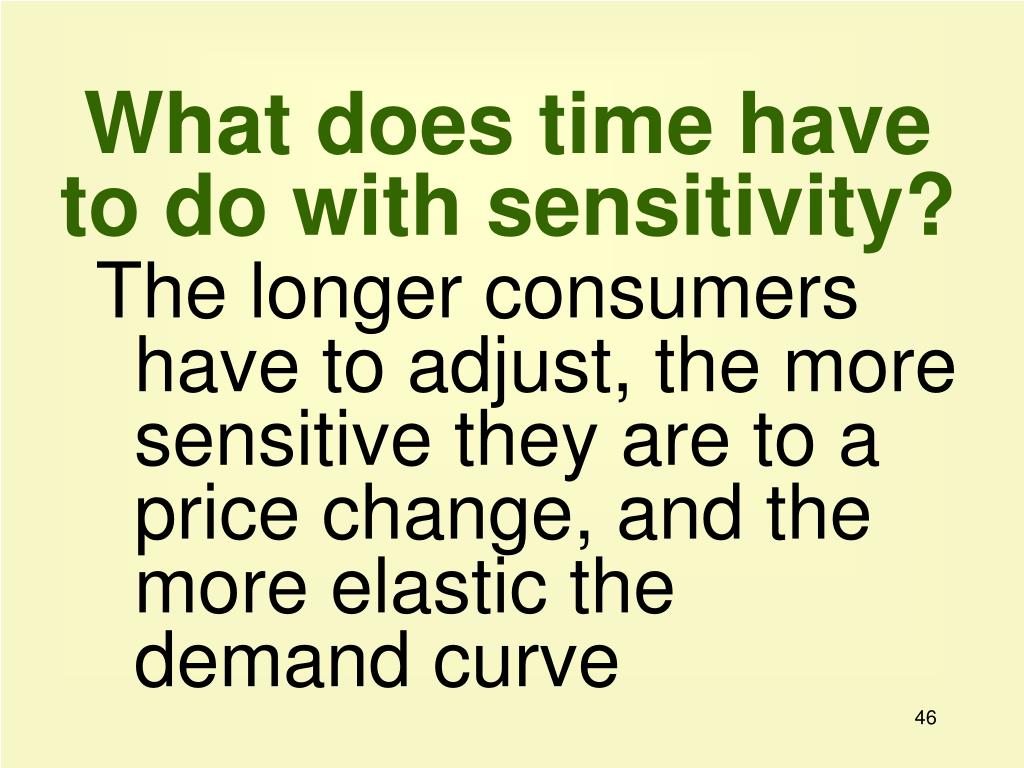 What does time have to do with sensitivity?

The longer consumers have to adjust, the more sensitive they are to a price change, and the more elastic the demand curve

46